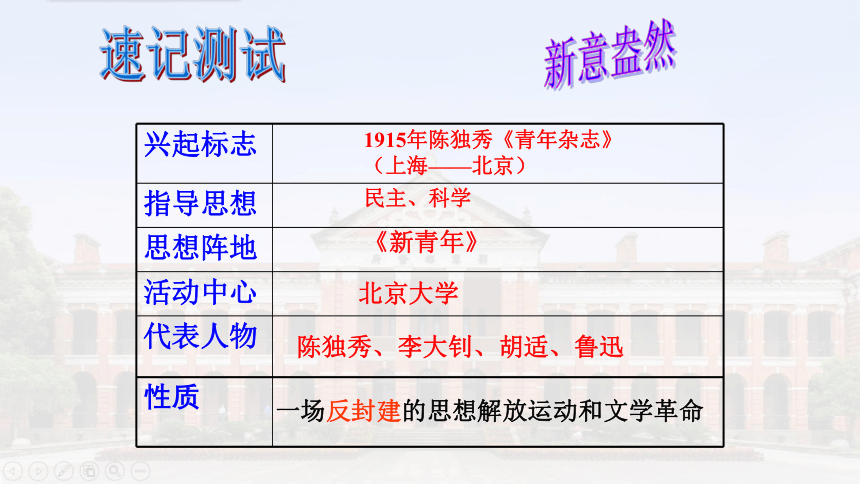 速记测试

新意盎然

| 兴起标志 | 1915年陈独秀《青年杂志》（上海——北京） |
|---|---|
| 指导思想 | 民主、科学 |
| 思想阵地 | 《新青年》 |
| 活动中心 | 北京大学 |
| 代表人物 | 陈独秀、李大钊、胡适、鲁迅 |
| 性质 | 一场反封建的思想解放运动和文学革命 |